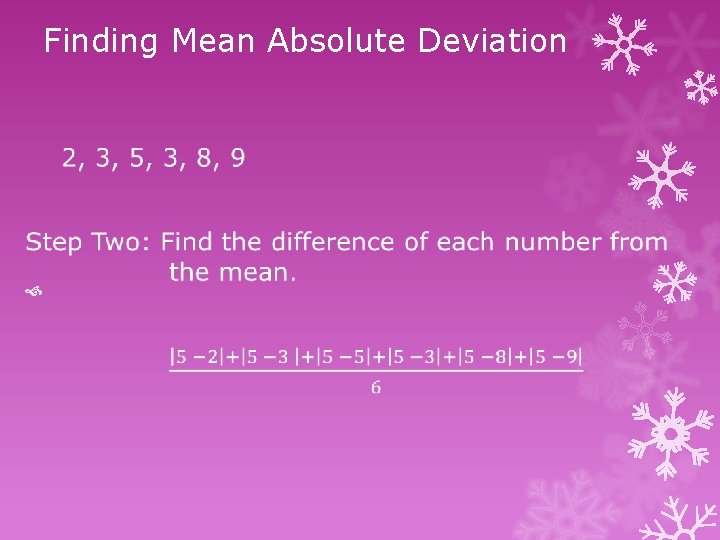 Finding Mean Absolute Deviation

2, 3, 5, 3, 8, 9

Step Two: Find the difference of each number from the mean.

$\frac{|5-2|+|5-3|+|5-5|+|5-3|+|5-8|+|5-9|}{6}$